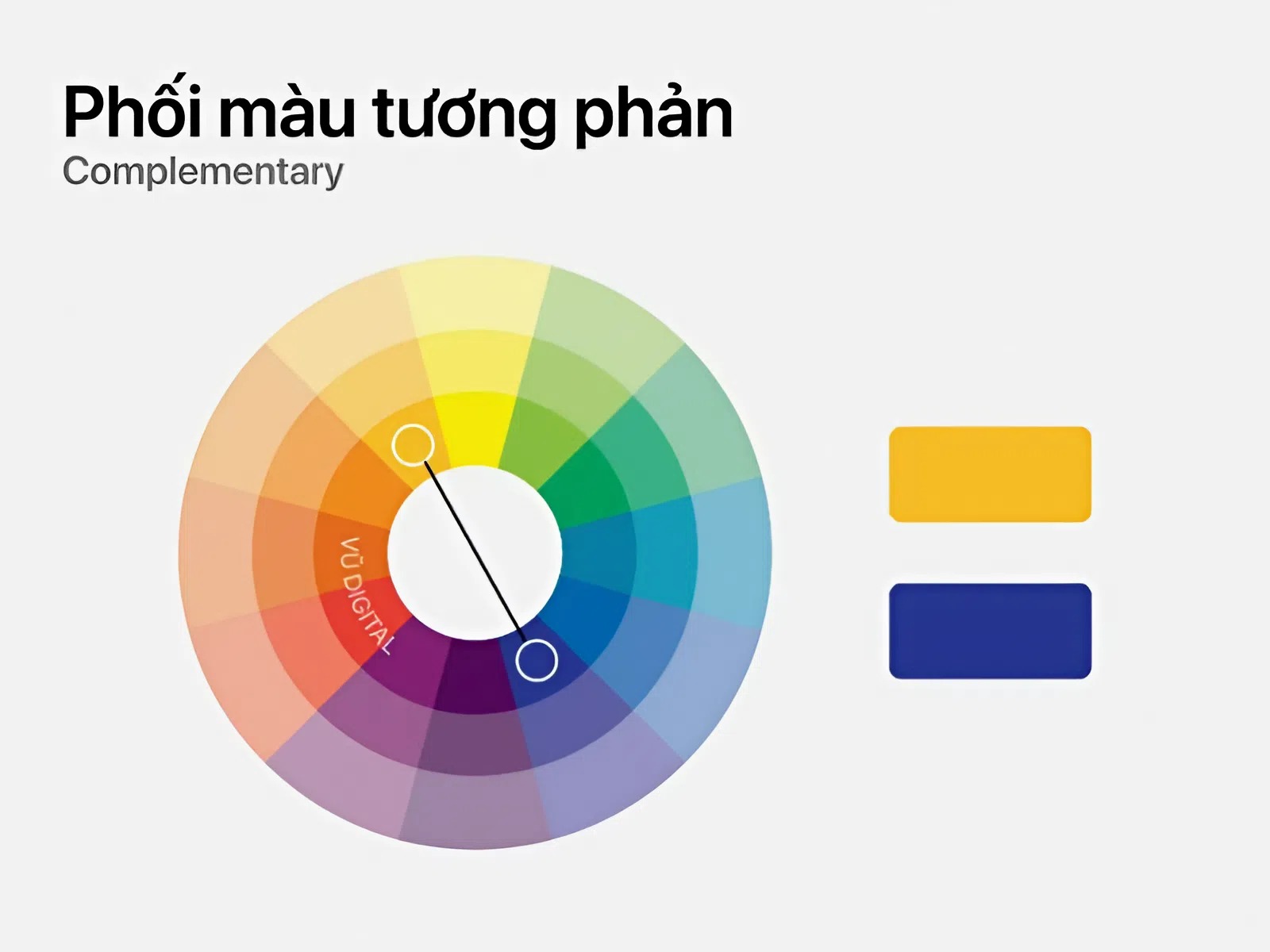 Phối màu tương phản
Complementary

VŨ DIGITAL